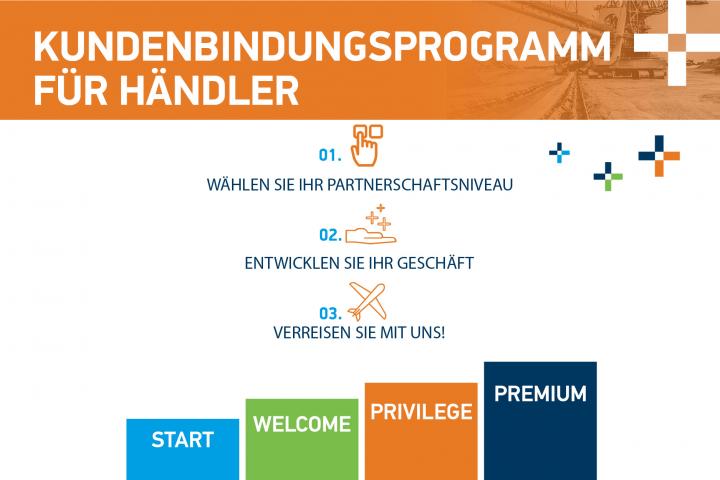 KUNDENBINDUNGSPROGRAMM FÜR HÄNDLER

01.
WÄHLEN SIE IHR PARTNERSCHAFTSNIVEAU

02.
ENTWICKLEN SIE IHR GESCHÄFT

03.
VERREISEN SIE MIT UNS!

START

WELCOME

PRIVILEGE

PREMIUM